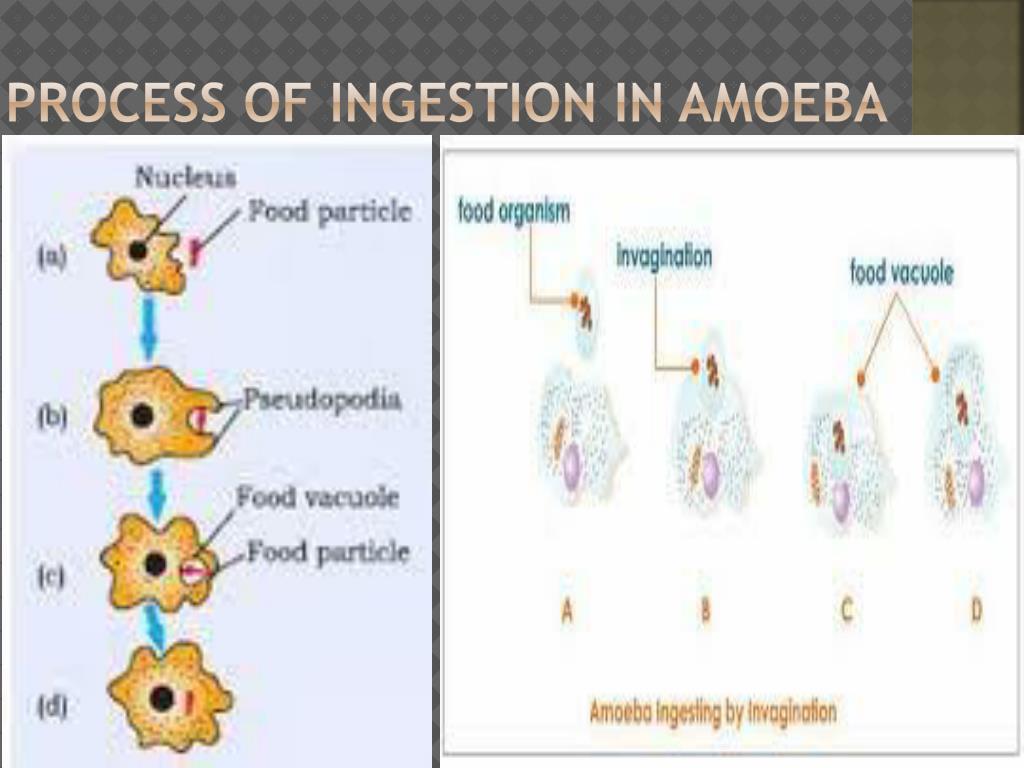 PROCESS OF INGESTION IN AMOEBA

Nucleus
Food particle
(a)
(b)
Pseudopodia
Food vacuole
Food particle
(c)
(d)

food organism
invagination
food vacuole
A
B
C
D
Amoeba ingesting by invagination